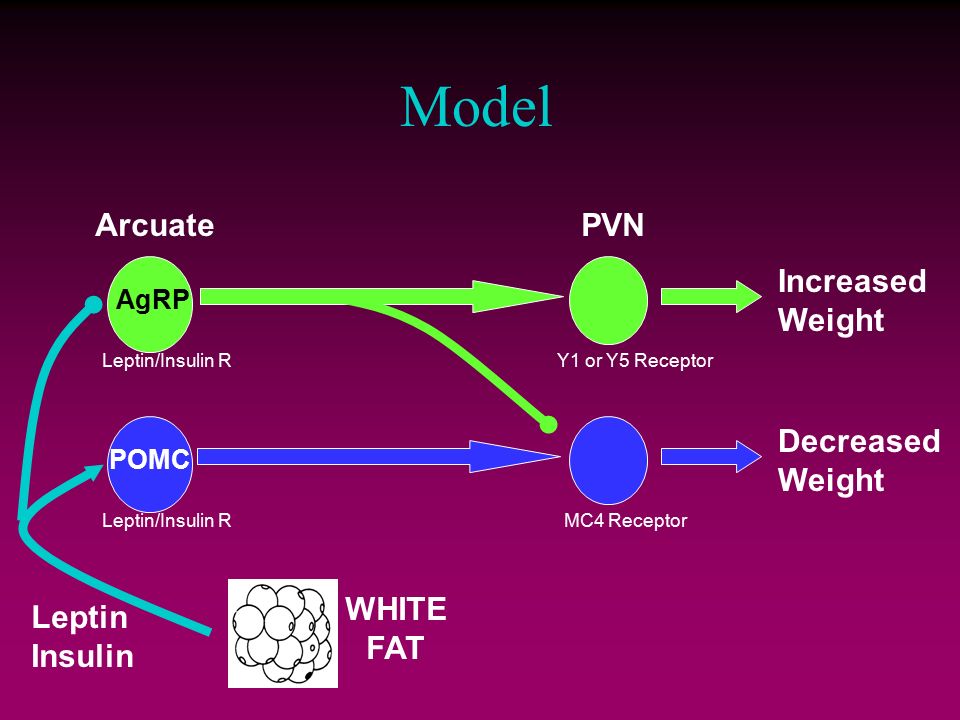 Model

Arcuate

PVN

AgRP

Leptin/Insulin R

Y1 or Y5 Receptor

Increased Weight

POMC

Leptin/Insulin R

MC4 Receptor

Decreased Weight

Leptin
Insulin

WHITE FAT